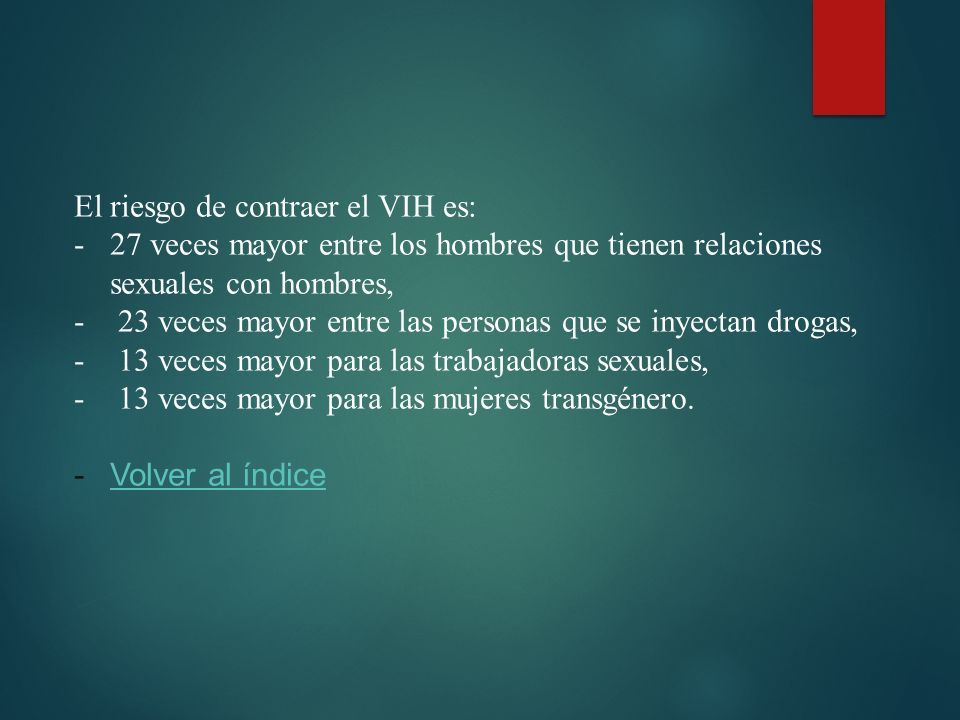 El riesgo de contraer el VIH es:
- 27 veces mayor entre los hombres que tienen relaciones sexuales con hombres,
- 23 veces mayor entre las personas que se inyectan drogas,
- 13 veces mayor para las trabajadoras sexuales,
- 13 veces mayor para las mujeres transgénero.

- Volver al índice